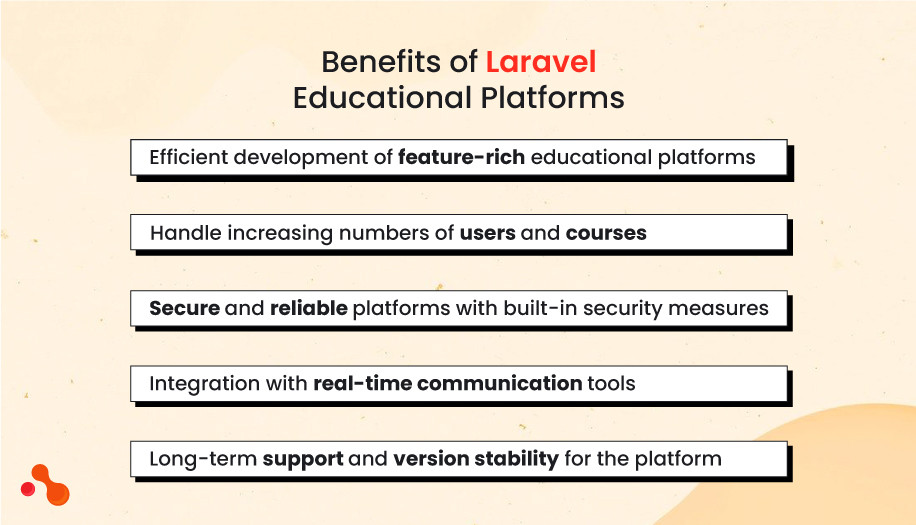 Benefits of Laravel
Educational Platforms

Efficient development of feature-rich educational platforms

Handle increasing numbers of users and courses

Secure and reliable platforms with built-in security measures

Integration with real-time communication tools

Long-term support and version stability for the platform